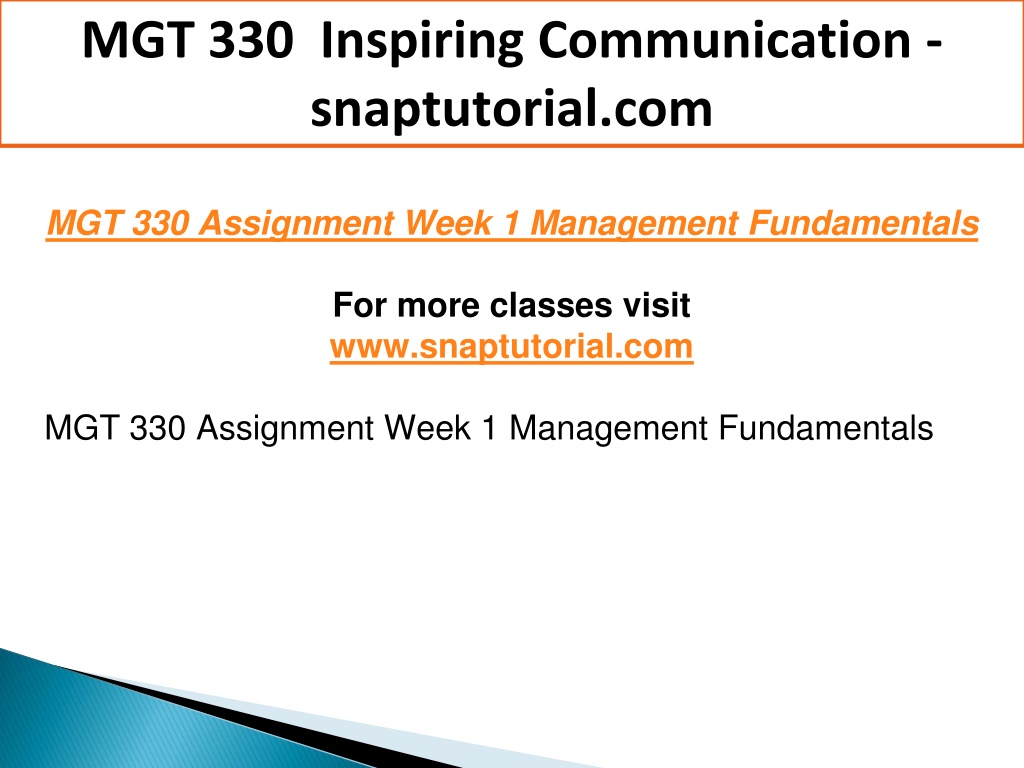 MGT 330 Inspiring Communication - snaptutorial.com

MGT 330 Assignment Week 1 Management Fundamentals

For more classes visit
www.snaptutorial.com

MGT 330 Assignment Week 1 Management Fundamentals